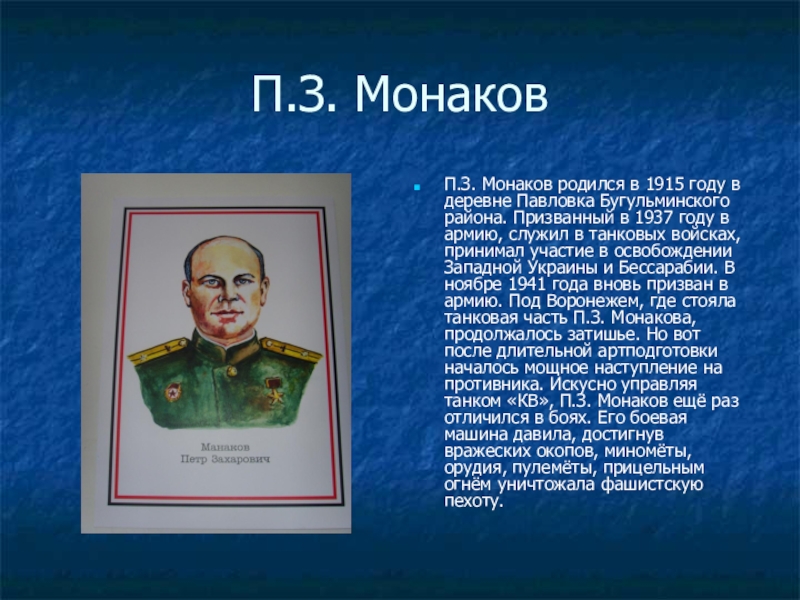 П.З. Монаков

Манаков
Петр Захарович

П.З. Монаков родился в 1915 году в деревне Павловка Бугульминского района. Призванный в 1937 году в армию, служил в танковых войсках, принимал участие в освобождении Западной Украины и Бессарабии. В ноябре 1941 года вновь призван в армию. Под Воронежем, где стояла танковая часть П.З. Монакова, продолжалось затишье. Но вот после длительной артподготовки началось мощное наступление на противника. Искусно управляя танком «КВ», П.З. Монаков ещё раз отличился в боях. Его боевая машина давила, достигнув вражеских окопов, миномёты, орудия, пулемёты, прицельным огнём уничтожала фашистскую пехоту.